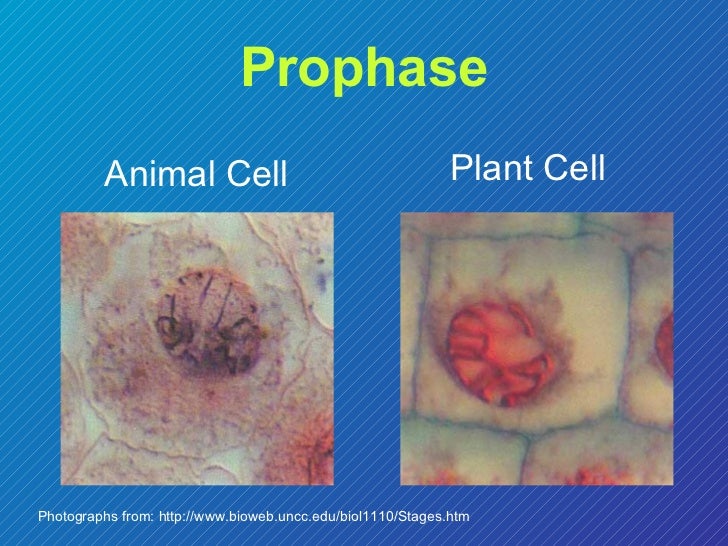 Prophase

Animal Cell

Plant Cell

Photographs from: http://www.bioweb.uncc.edu/biol1110/Stages.htm